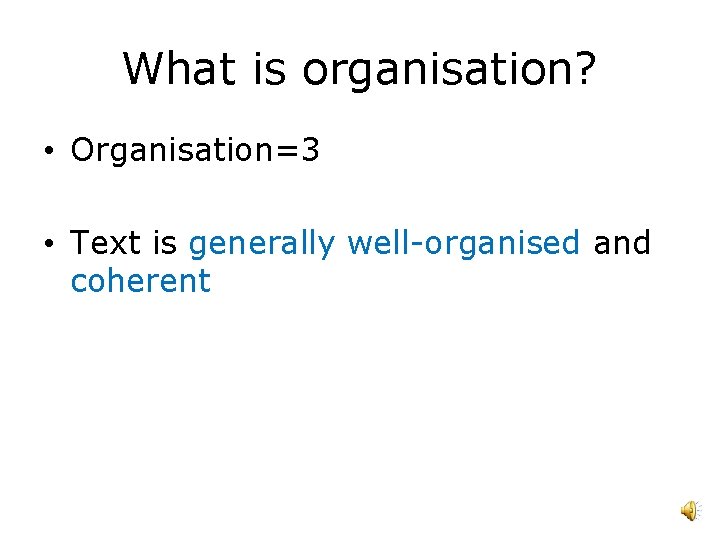 What is organisation?

• Organisation=3

• Text is generally well-organised and coherent